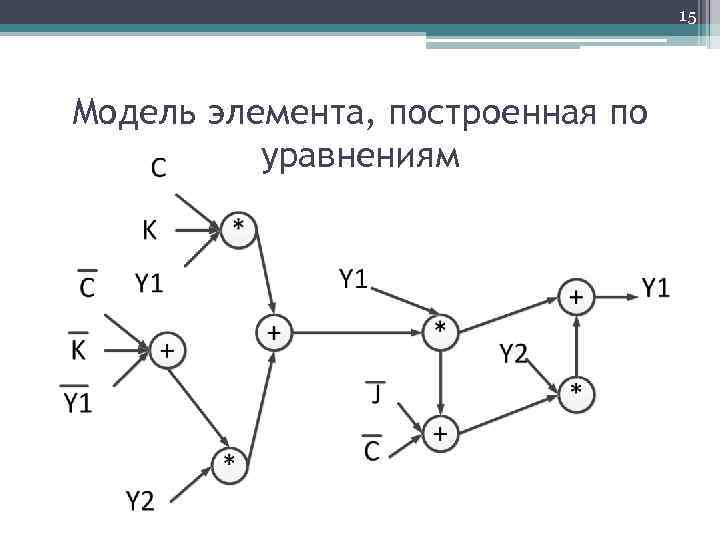 15

Модель элемента, построенная по уравнениям

C
K
Y1
*
$\overline{C}$
$\overline{K}$
$\overline{Y1}$
+
+
*
Y2
Y1
*
$\overline{J}$
$\overline{C}$
+
Y2
*
+
Y1